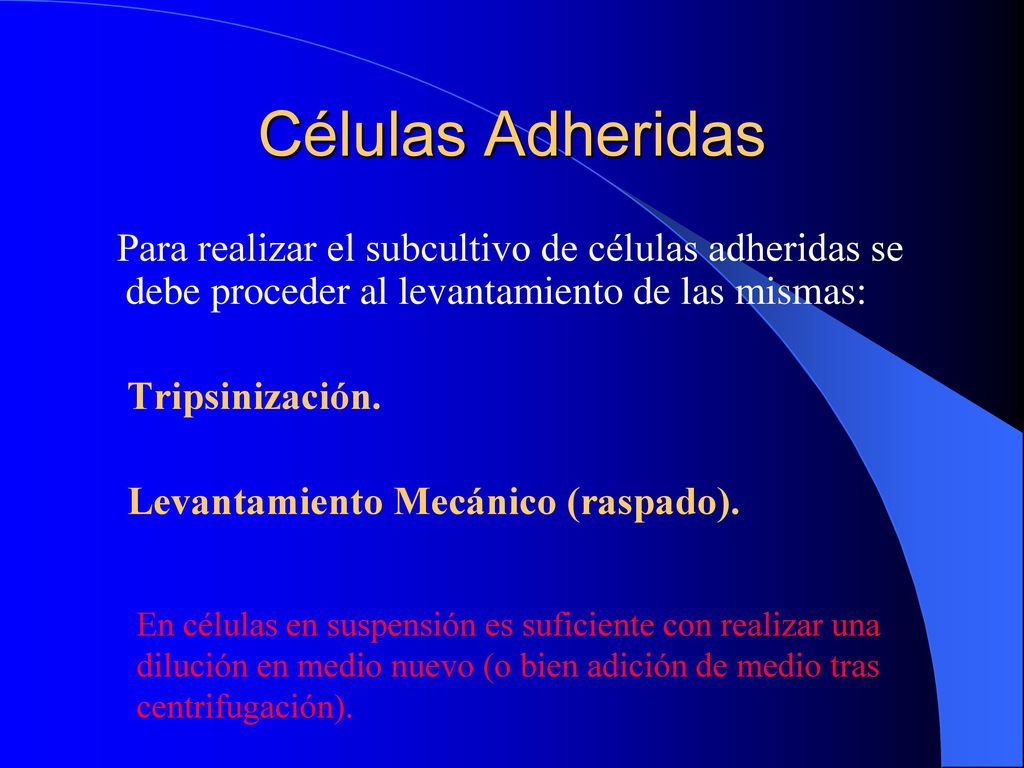 Células Adheridas

Para realizar el subcultivo de células adheridas se debe proceder al levantamiento de las mismas:

Tripsinización.

Levantamiento Mecánico (raspado).

En células en suspensión es suficiente con realizar una dilución en medio nuevo (o bien adición de medio tras centrifugación).